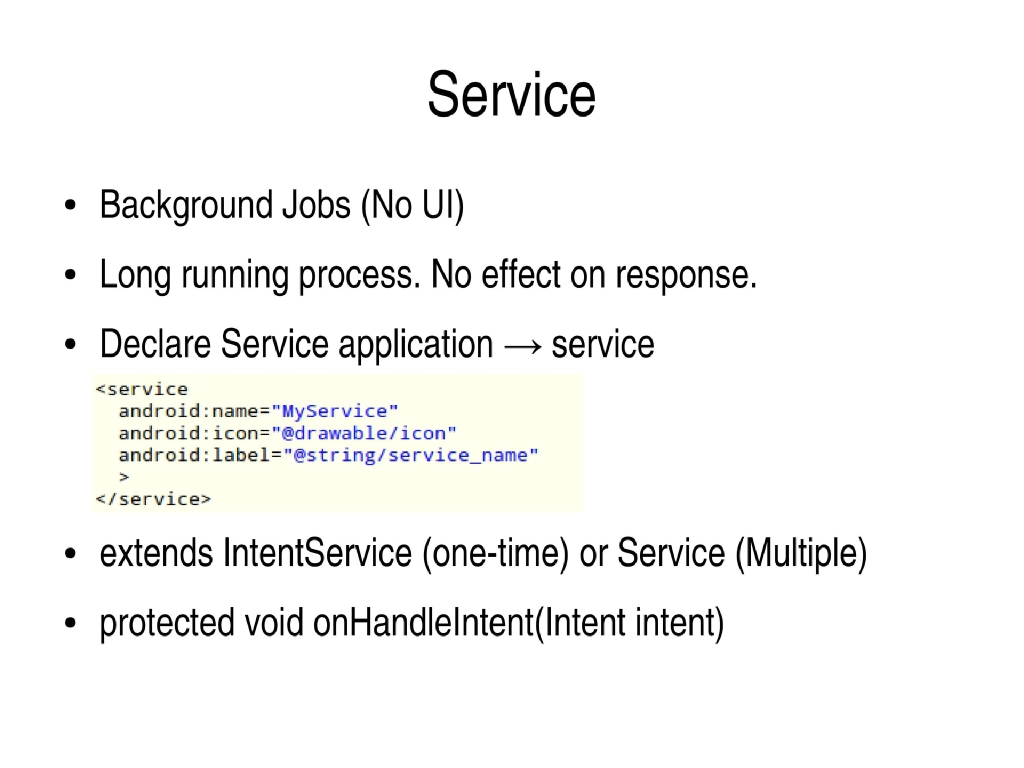 Service

• Background Jobs (No UI)

• Long running process. No effect on response.

• Declare Service application → service

<service
  android:name="MyService"
  android:icon="@drawable/icon"
  android:label="@string/service_name"
  >
</service>

• extends IntentService (one-time) or Service (Multiple)

• protected void onHandleIntent(Intent intent)